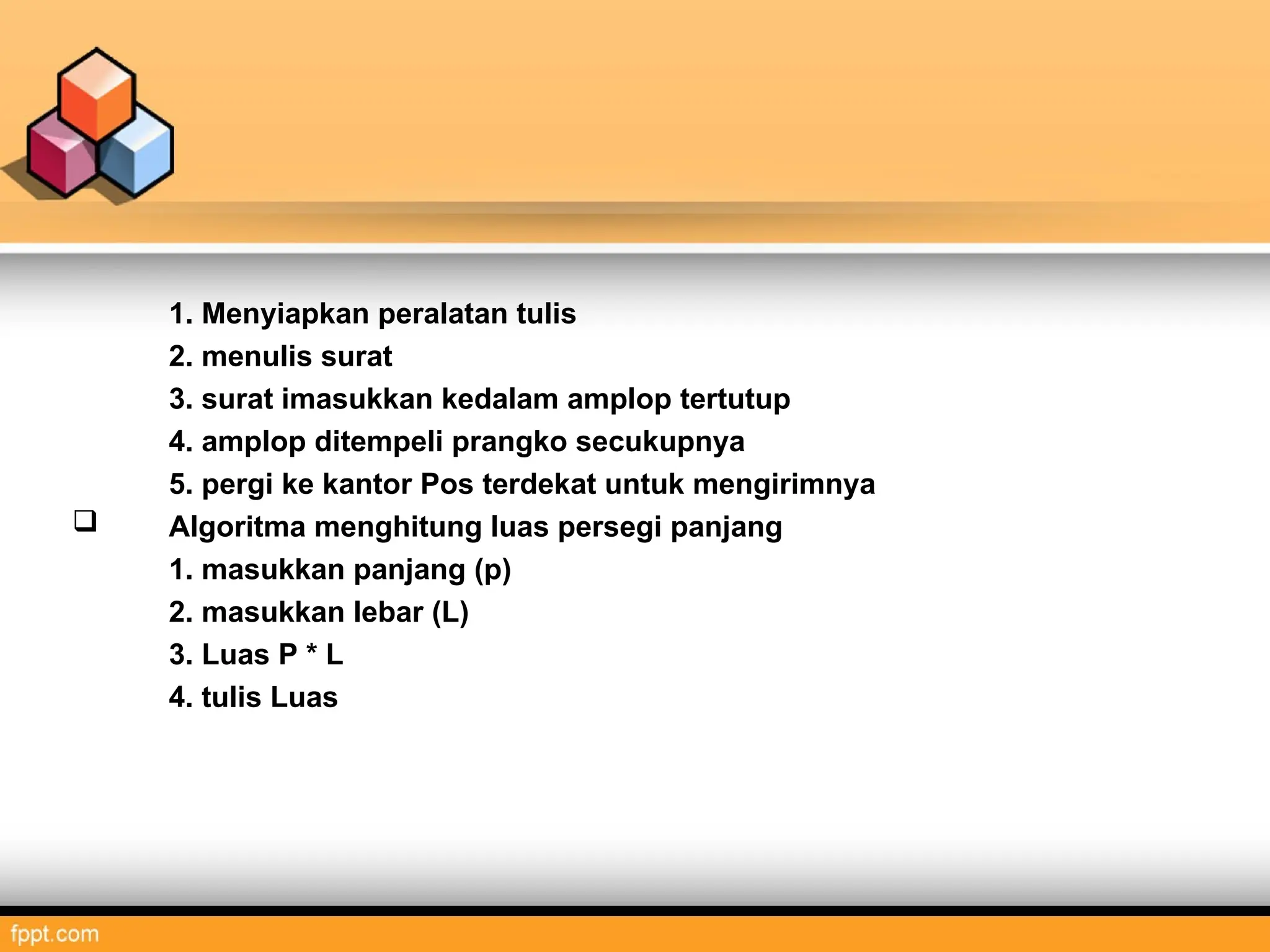 1. Menyiapkan peralatan tulis
2. menulis surat
3. surat imasukkan kedalam amplop tertutup
4. amplop ditempeli prangko secukupnya
5. pergi ke kantor Pos terdekat untuk mengirimnya

❑ Algoritma menghitung luas persegi panjang
1. masukkan panjang (p)
2. masukkan lebar (L)
3. Luas P * L
4. tulis Luas

fppt.com